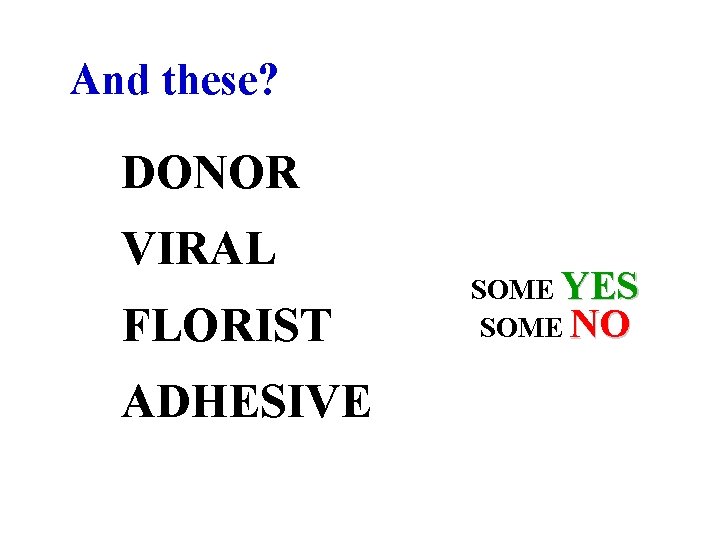 And these?

DONOR

VIRAL

FLORIST

ADHESIVE

SOME YES
SOME NO